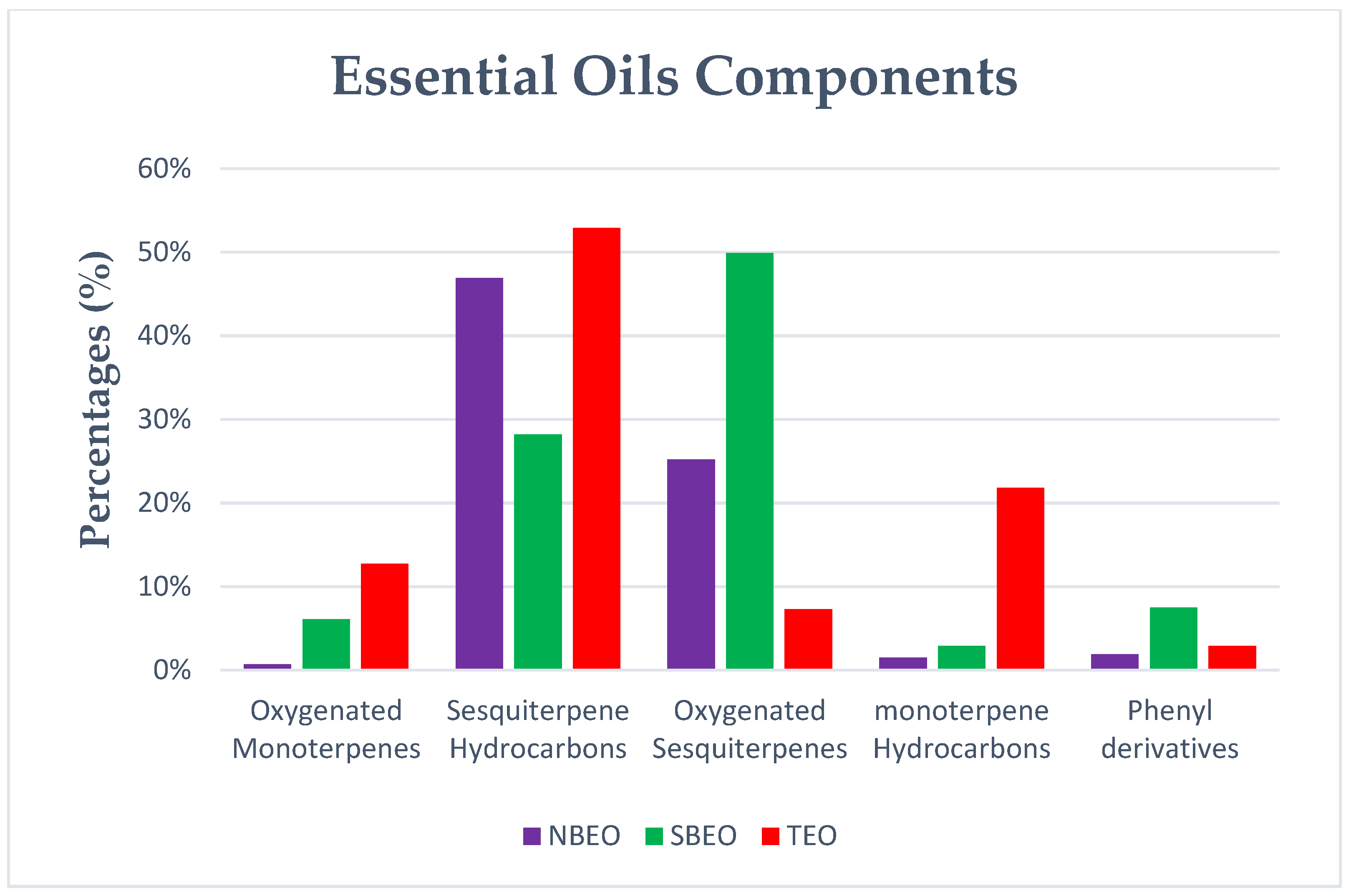 Essential Oils Components

Percentages (%)

60%
50%
40%
30%
20%
10%
0%

Oxygenated Monoterpenes
Sesquiterpene Hydrocarbons
Oxygenated Sesquiterpenes
monoterpene Hydrocarbons
Phenyl derivatives

NBEO SBEO TEO